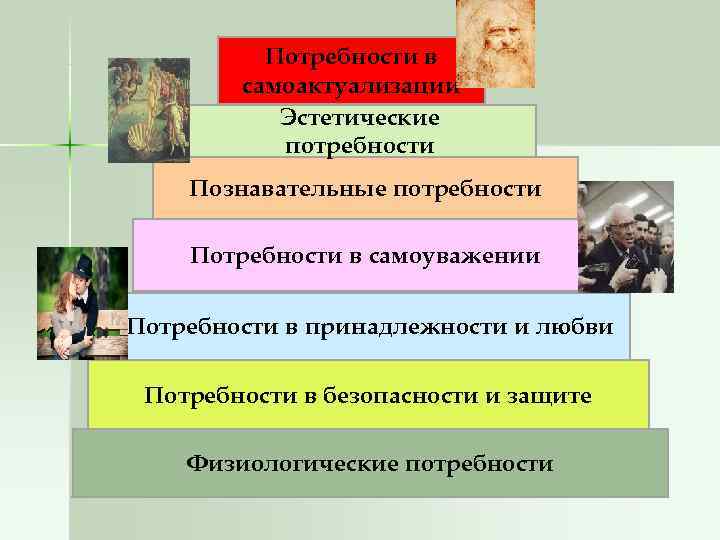 Потребности в самоактуализации

Эстетические потребности

Познавательные потребности

Потребности в самоуважении

Потребности в принадлежности и любви

Потребности в безопасности и защите

Физиологические потребности